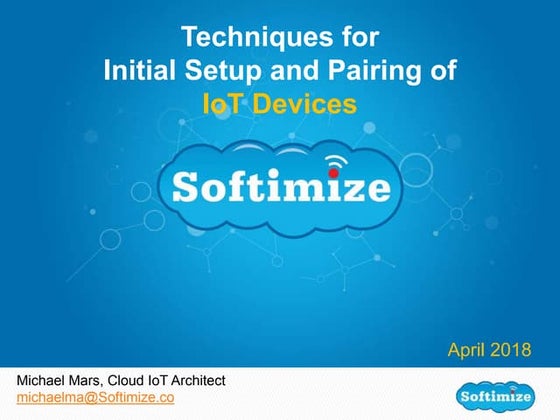 Techniques for
Initial Setup and Pairing of
IoT Devices

Softimize

April 2018

Michael Mars, Cloud IoT Architect
michaelma@Softimize.co

Softimize